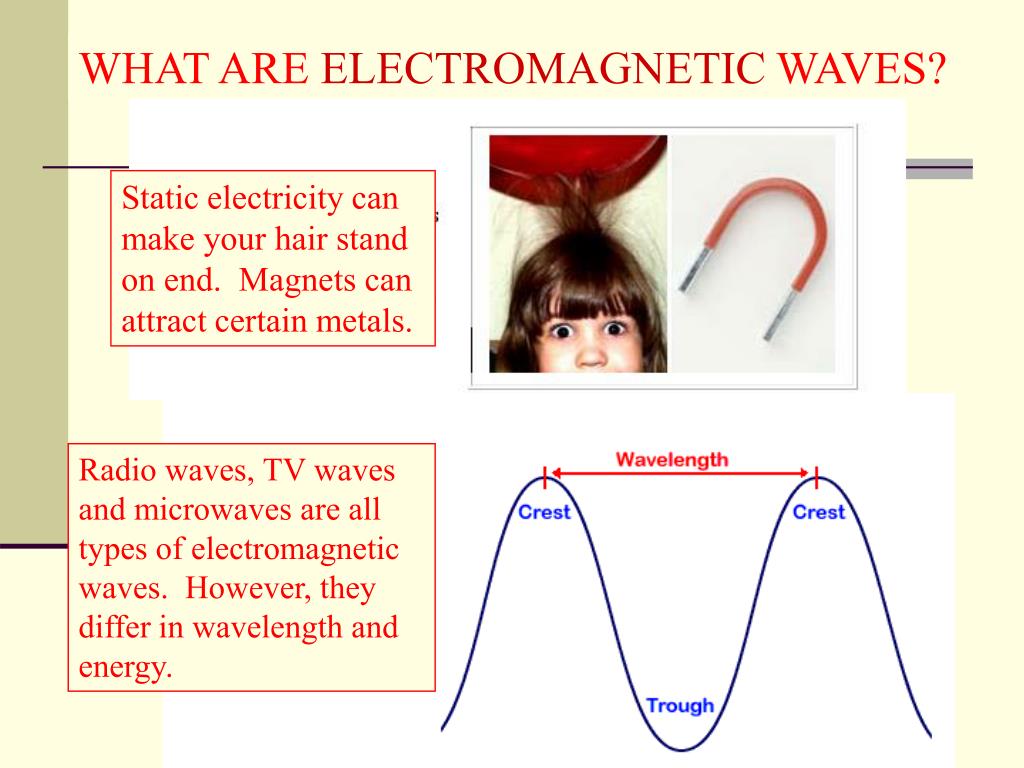 WHAT ARE ELECTROMAGNETIC WAVES?

Static electricity can make your hair stand on end. Magnets can attract certain metals.

Radio waves, TV waves and microwaves are all types of electromagnetic waves. However, they differ in wavelength and energy.

Wavelength

Crest

Crest

Trough